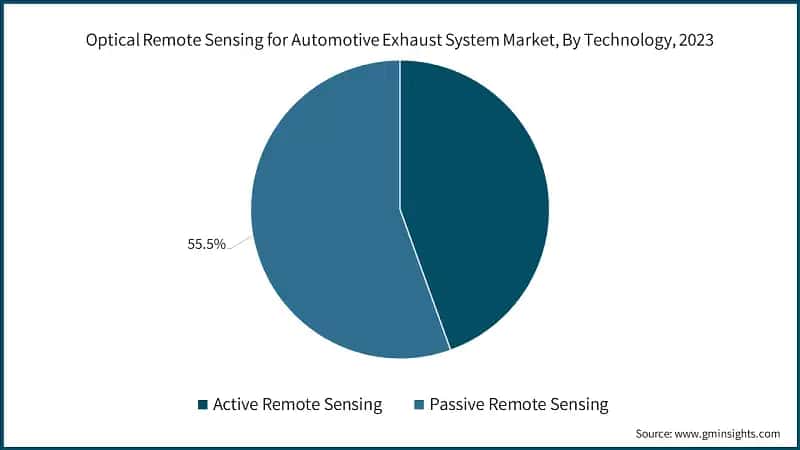 Optical Remote Sensing for Automotive Exhaust System Market, By Technology, 2023

55.5%

Active Remote Sensing
Passive Remote Sensing

Source: www.gminsights.com